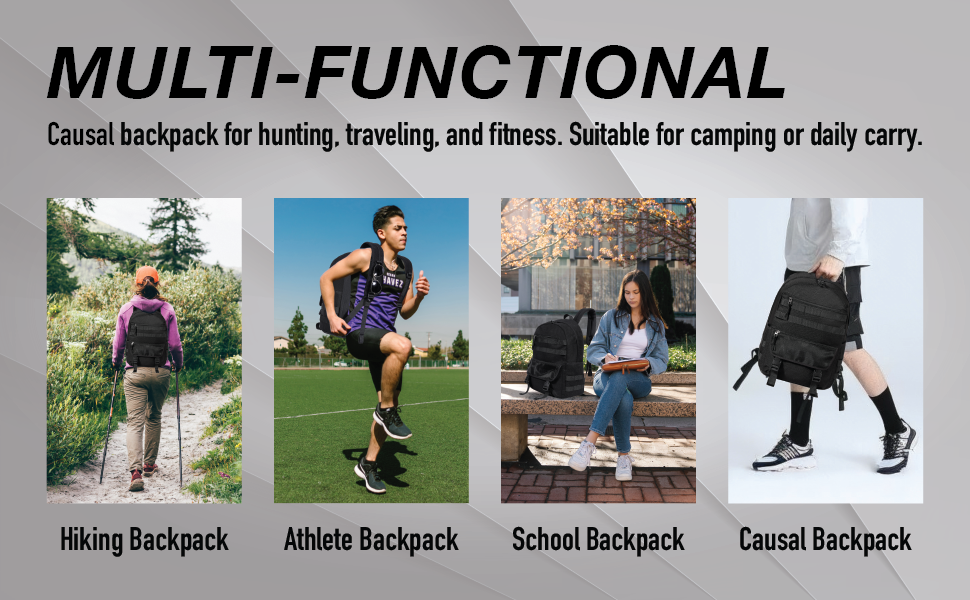 MULTI-FUNCTIONAL

Causal backpack for hunting, traveling, and fitness. Suitable for camping or daily carry.

Hiking Backpack

Athlete Backpack

School Backpack

Causal Backpack